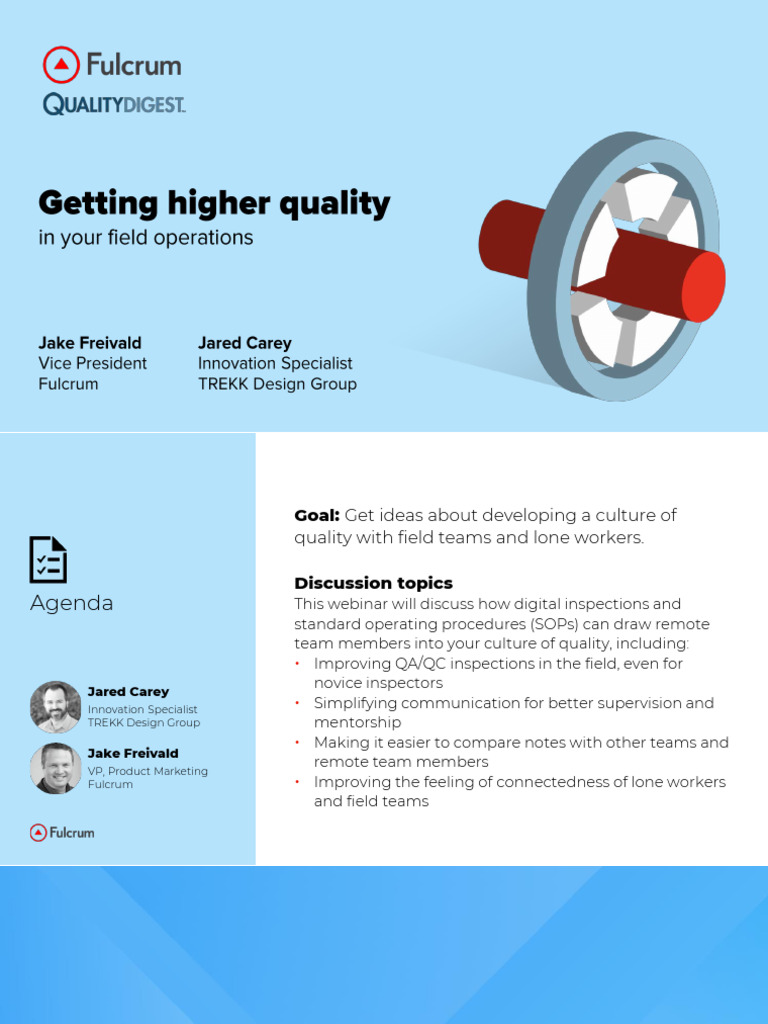 Fulcrum
QUALITYDIGEST.

Getting higher quality
in your field operations

Jake Freivald
Vice President
Fulcrum

Jared Carey
Innovation Specialist
TREKK Design Group

Agenda

Jared Carey
Innovation Specialist
TREKK Design Group

Jake Freivald
VP, Product Marketing
Fulcrum

Fulcrum

Goal: Get ideas about developing a culture of quality with field teams and lone workers.

Discussion topics
This webinar will discuss how digital inspections and standard operating procedures (SOPs) can draw remote team members into your culture of quality, including:
• Improving QA/QC inspections in the field, even for novice inspectors
• Simplifying communication for better supervision and mentorship
• Making it easier to compare notes with other teams and remote team members
• Improving the feeling of connectedness of lone workers and field teams